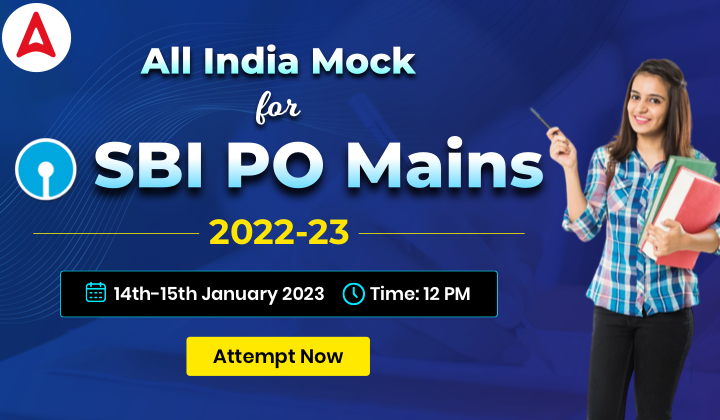 All India Mock
for
SBI PO Mains

2022-23

14th-15th January 2023 Time: 12 PM

Attempt Now